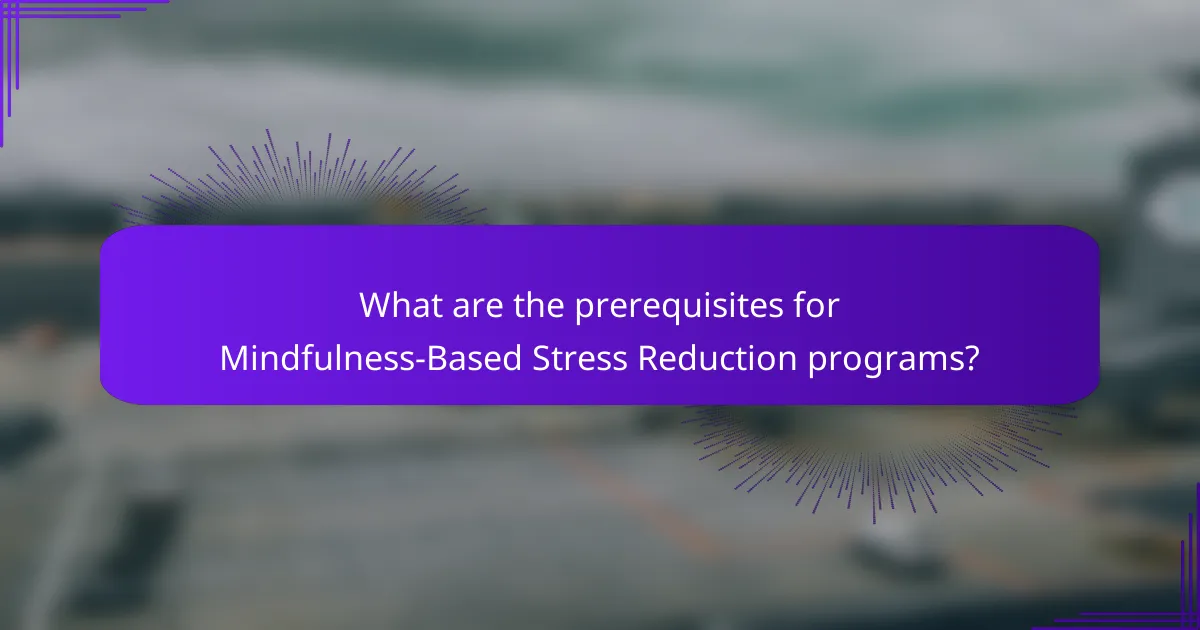 What are the prerequisites for
Mindfulness-Based Stress Reduction programs?